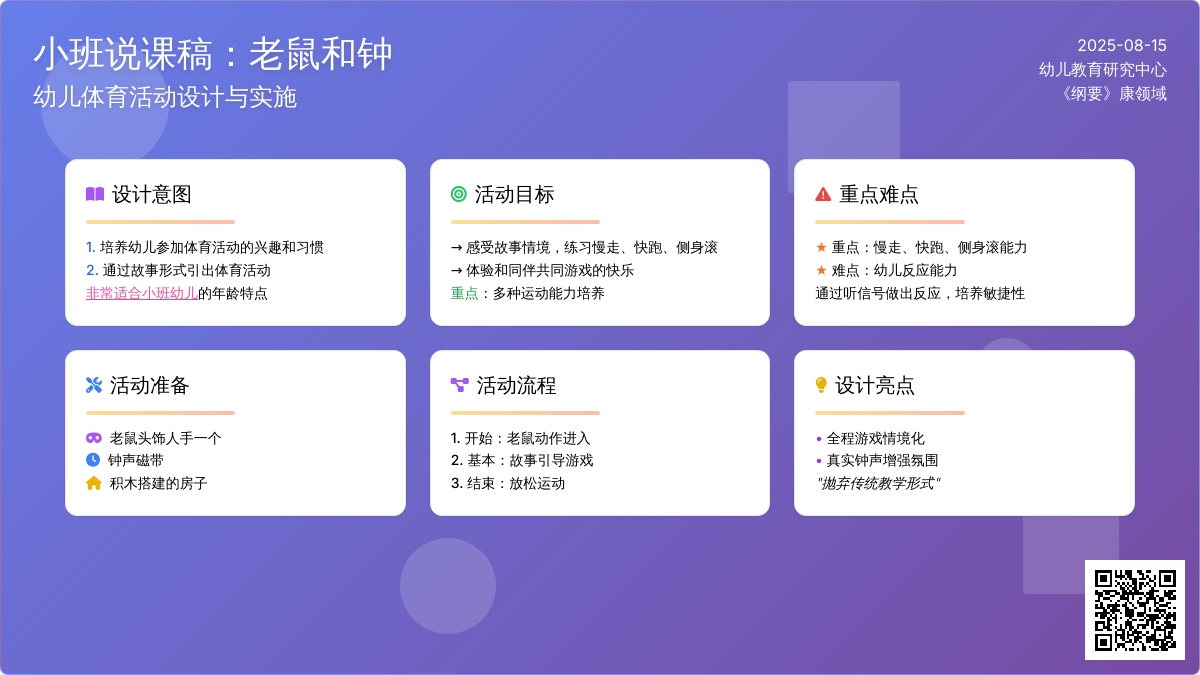 小班说课稿：老鼠和钟

幼儿体育活动设计与实施

2025-08-15
幼儿教育研究中心
《纲要》康领域

设计意图

1. 培养幼儿参加体育活动的兴趣和习惯
2. 通过故事形式引出体育活动
非常适合小班幼儿的年龄特点

活动目标

→ 感受故事情境，练习慢走、快跑、侧身滚
→ 体验和同伴共同游戏的快乐
重点：多种运动能力培养

重点难点

★ 重点：慢走、快跑、侧身滚能力
★ 难点：幼儿反应能力
通过听信号做出反应，培养敏捷性

活动准备

老鼠头饰人手一个
钟声磁带
积木搭建的房子

活动流程

1. 开始：老鼠动作进入
2. 基本：故事引导游戏
3. 结束：放松运动

设计亮点

• 全程游戏情境化
• 真实钟声增强氛围
"抛弃传统教学形式"